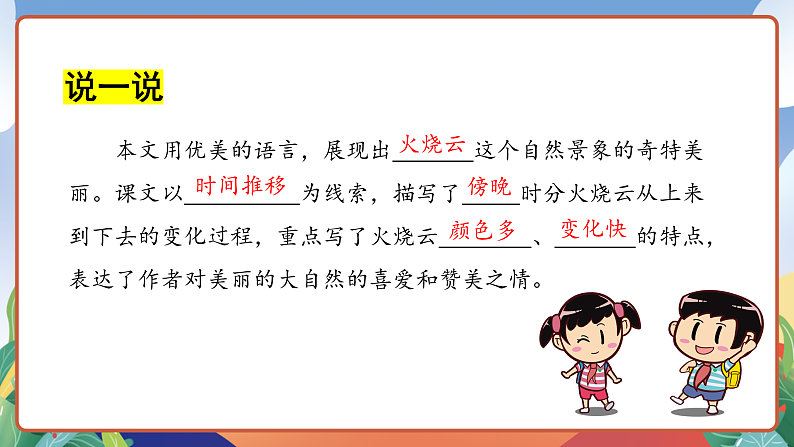 说一说

本文用优美的语言，展现出火烧云这个自然景象的奇特美丽。课文以时间推移为线索，描写了傍晚时分火烧云从上来到下去的变化过程，重点写了火烧云颜色多、变化快的特点，表达了作者对美丽的大自然的喜爱和赞美之情。